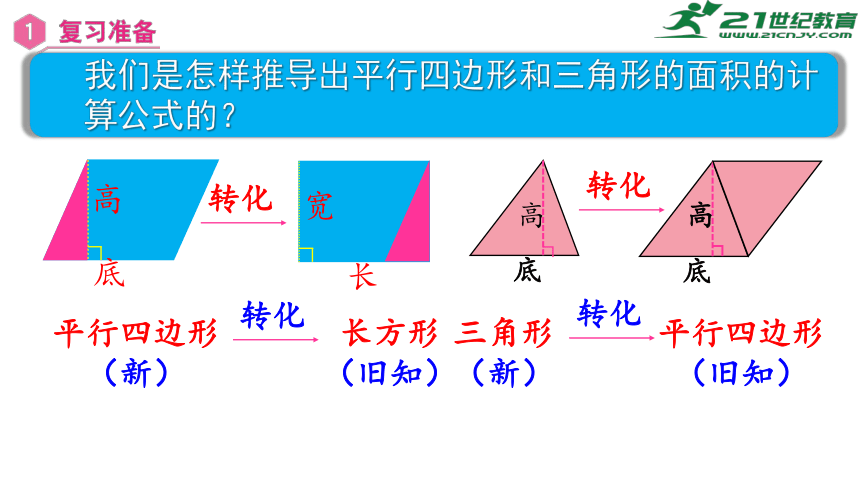 1 复习准备

21世纪教育 www.21cnjy.com

我们是怎样推导出平行四边形和三角形的面积的计算公式的？

高

底

转化

宽

长

高

底

转化

高

底

平行四边形 （新） 转化 长方形 （旧知） 三角形 （新） 转化 平行四边形 （旧知）